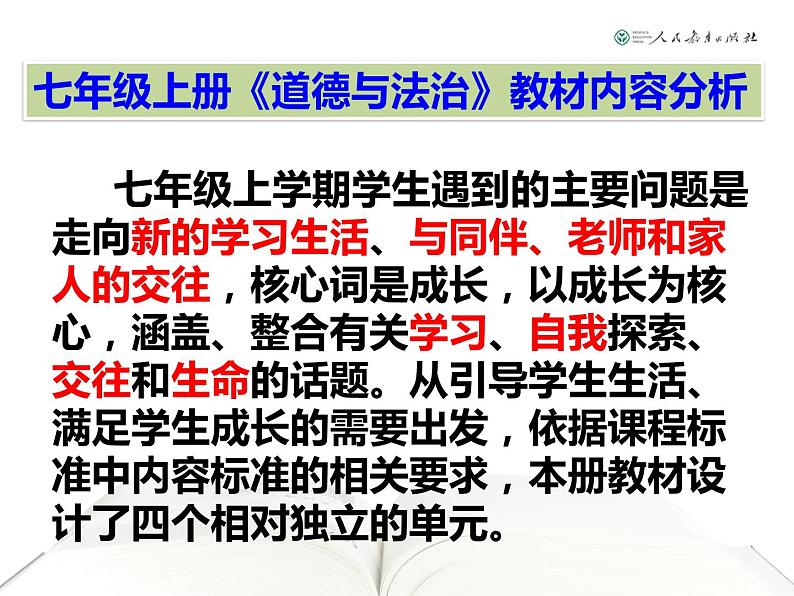 PEOPLE'S EDUCATION PRESS 人民教育出版社

七年级上册《道德与法治》教材内容分析

七年级上学期学生遇到的主要问题是走向新的学习生活、与同伴、老师和家人的交往，核心词是成长，以成长为核心，涵盖、整合有关学习、自我探索、交往和生命的话题。从引导学生生活、满足学生成长的需要出发，依据课程标准中内容标准的相关要求，本册教材设计了四个相对独立的单元。